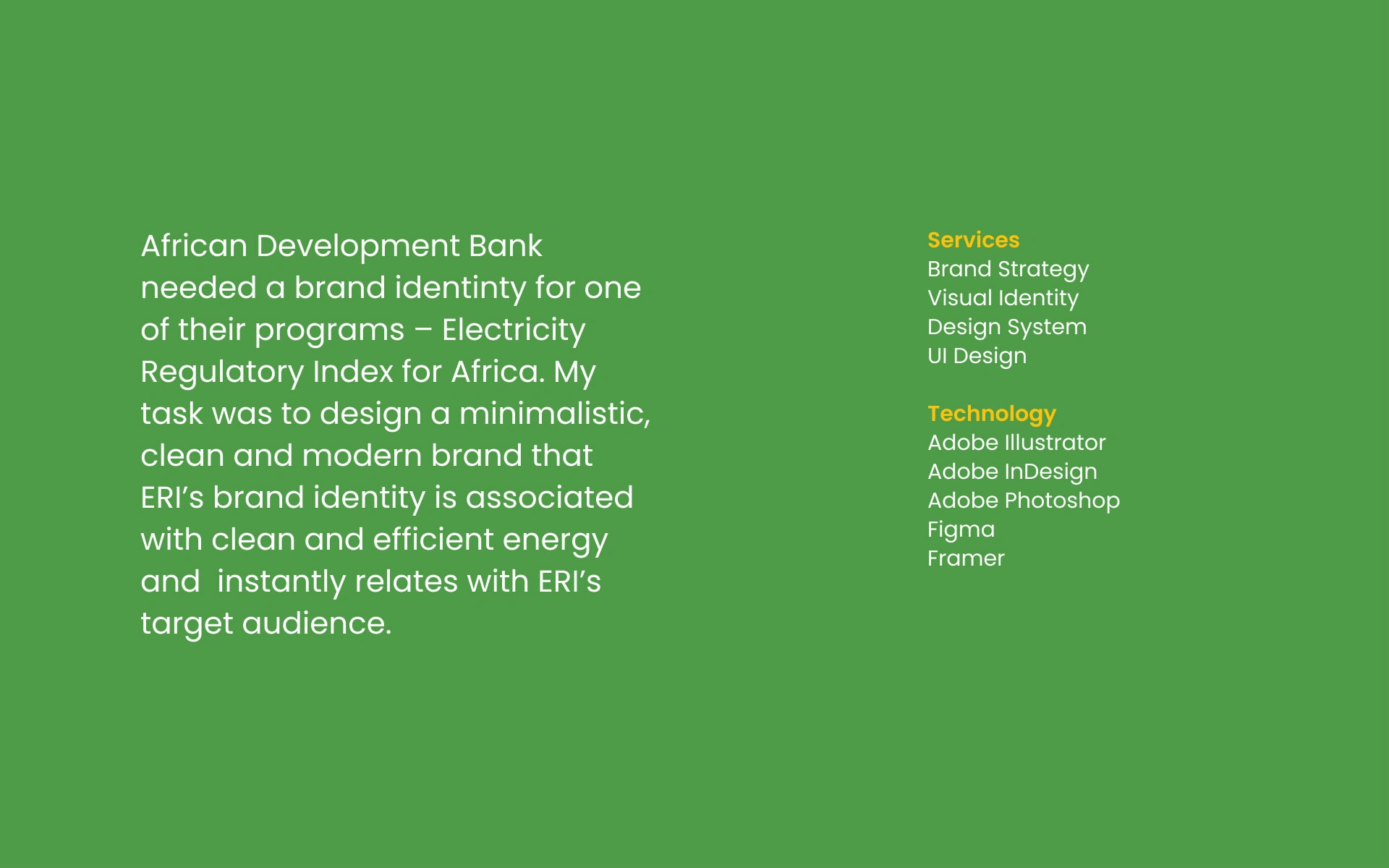 African Development Bank needed a brand identinty for one of their programs – Electricity Regulatory Index for Africa. My task was to design a minimalistic, clean and modern brand that ERI's brand identity is associated with clean and efficient energy and  instantly relates with ERI's target audience.

Services
Brand Strategy
Visual Identity
Design System
UI Design

Technology
Adobe Illustrator
Adobe InDesign
Adobe Photoshop
Figma
Framer